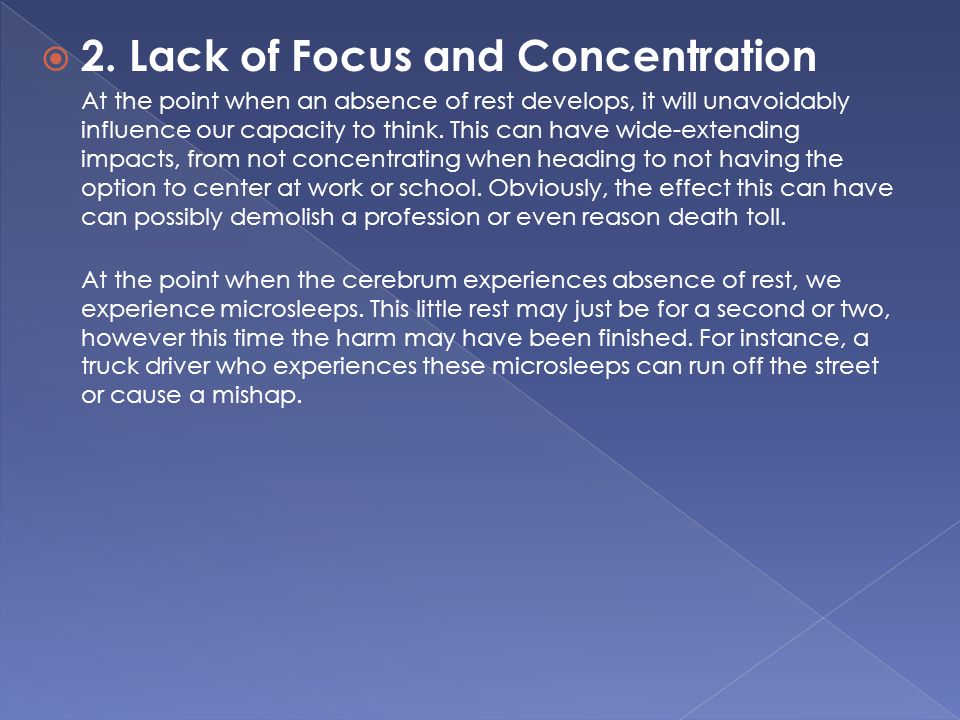 2. Lack of Focus and Concentration

At the point when an absence of rest develops, it will unavoidably influence our capacity to think. This can have wide-extending impacts, from not concentrating when heading to not having the option to center at work or school. Obviously, the effect this can have can possibly demolish a profession or even reason death toll.

At the point when the cerebrum experiences absence of rest, we experience microsleeps. This little rest may just be for a second or two, however this time the harm may have been finished. For instance, a truck driver who experiences these microsleeps can run off the street or cause a mishap.